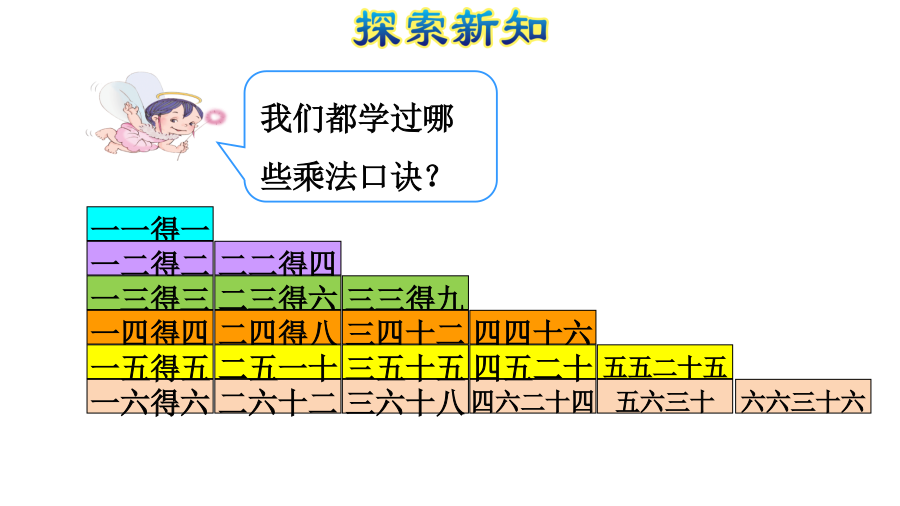 探索新知

我们都学过哪些乘法口诀？

| 一一得一 | | | | | |
|---|---|---|---|---|---|
| 一二得二 | 二二得四 | | | | |
| 一三得三 | 二三得六 | 三三得九 | | | |
| 一四得四 | 二四得八 | 三四十二 | 四四十六 | | |
| 一五得五 | 二五一十 | 三五十五 | 四五二十 | 五五二十五 | |
| 一六得六 | 二六十二 | 三六十八 | 四六二十四 | 五六三十 | 六六三十六 |